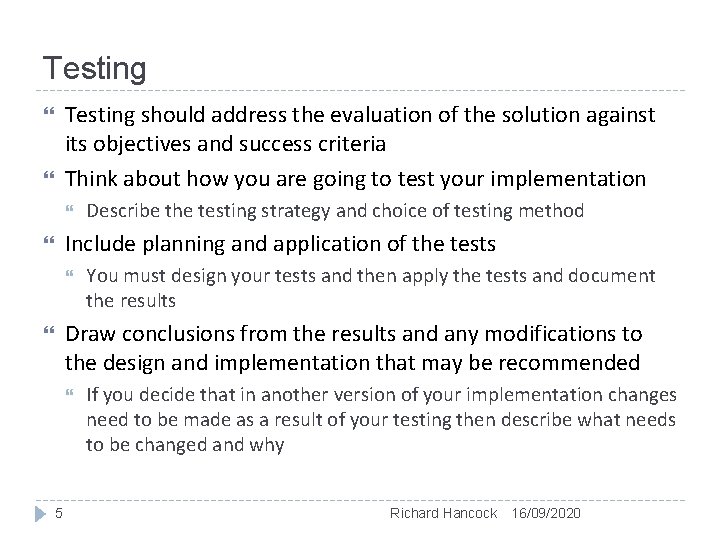 Testing

Testing should address the evaluation of the solution against its objectives and success criteria

Think about how you are going to test your implementation

Describe the testing strategy and choice of testing method

Include planning and application of the tests

You must design your tests and then apply the tests and document the results

Draw conclusions from the results and any modifications to the design and implementation that may be recommended

If you decide that in another version of your implementation changes need to be made as a result of your testing then describe what needs to be changed and why

5

Richard Hancock 16/09/2020